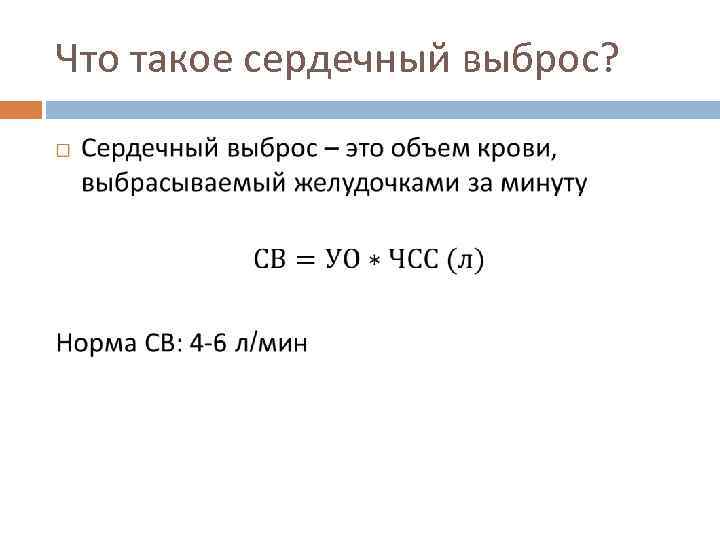 Что такое сердечный выброс?

Сердечный выброс – это объем крови, выбрасываемый желудочками за минуту

$СВ = УО * ЧСС\ (л)$

Норма СВ: 4-6 л/мин